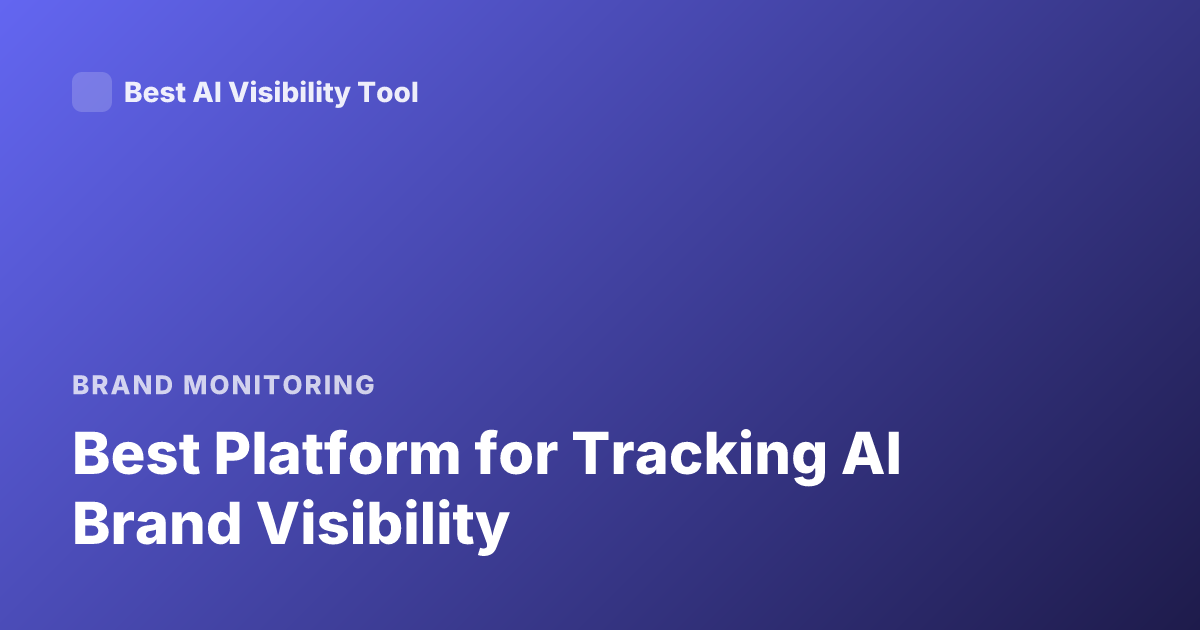 Best AI Visibility Tool

BRAND MONITORING

Best Platform for Tracking AI Brand Visibility